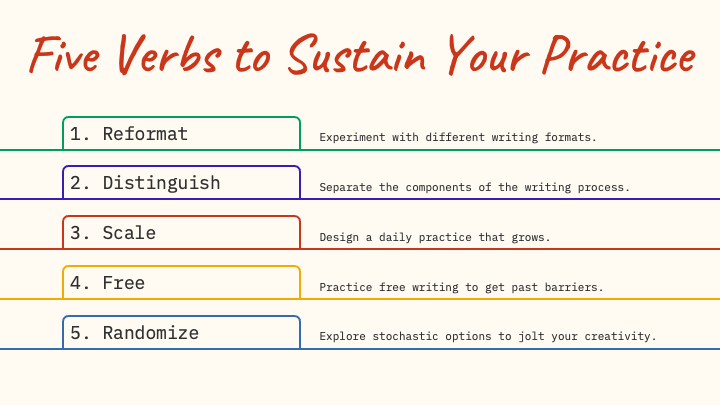 Five Verbs to Sustain Your Practice

1. Reformat

Experiment with different writing formats.

2. Distinguish

Separate the components of the writing process.

3. Scale

Design a daily practice that grows.

4. Free

Practice free writing to get past barriers.

5. Randomize

Explore stochastic options to jolt your creativity.